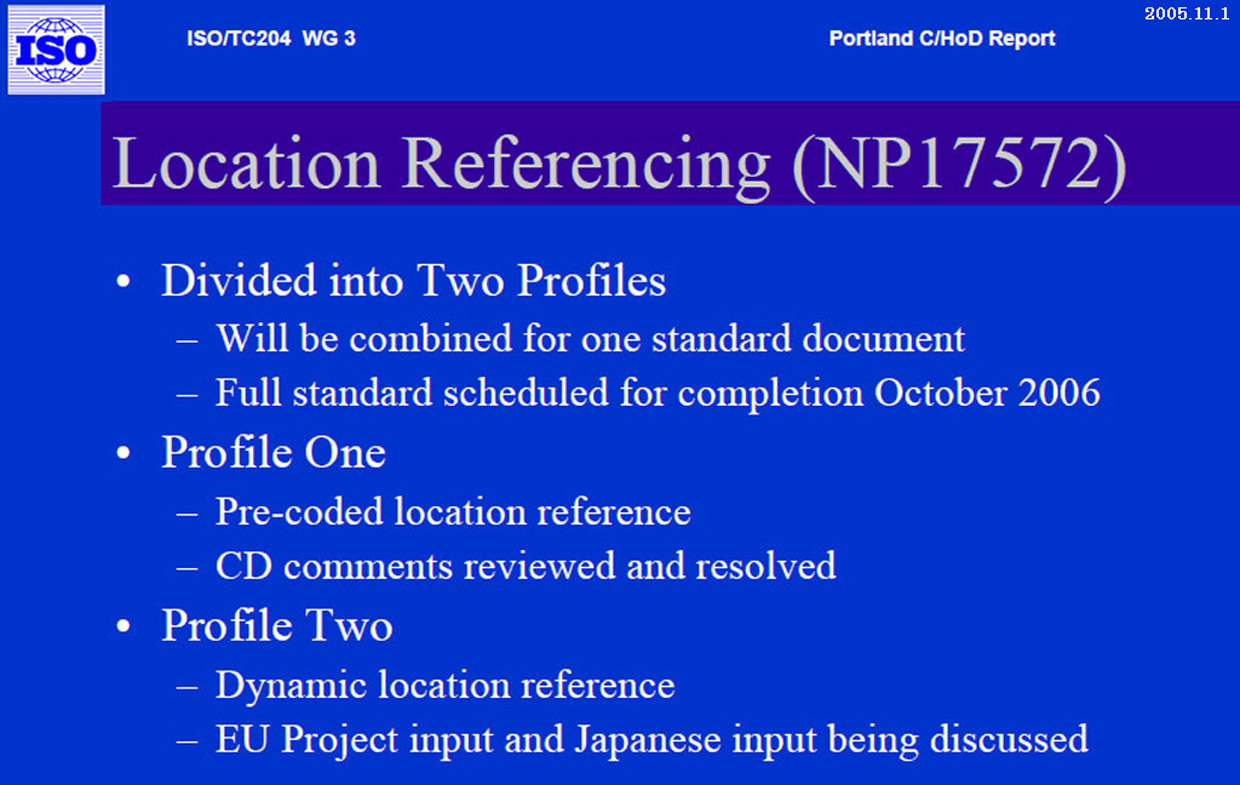 ISO

ISO/TC204 WG 3

Portland C/HoD Report

2005.11.1

Location Referencing (NP17572)

• Divided into Two Profiles
– Will be combined for one standard document
– Full standard scheduled for completion October 2006
• Profile One
– Pre-coded location reference
– CD comments reviewed and resolved
• Profile Two
– Dynamic location reference
– EU Project input and Japanese input being discussed